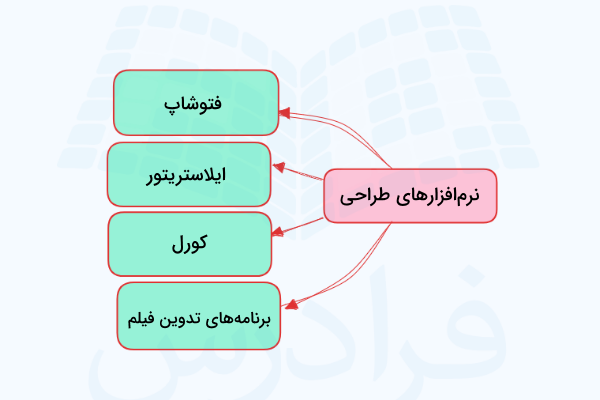 نرم‌افزارهای طراحی

فتوشاپ

ایلاستریتور

کورل

برنامه‌های تدوین فیلم

فرادرس